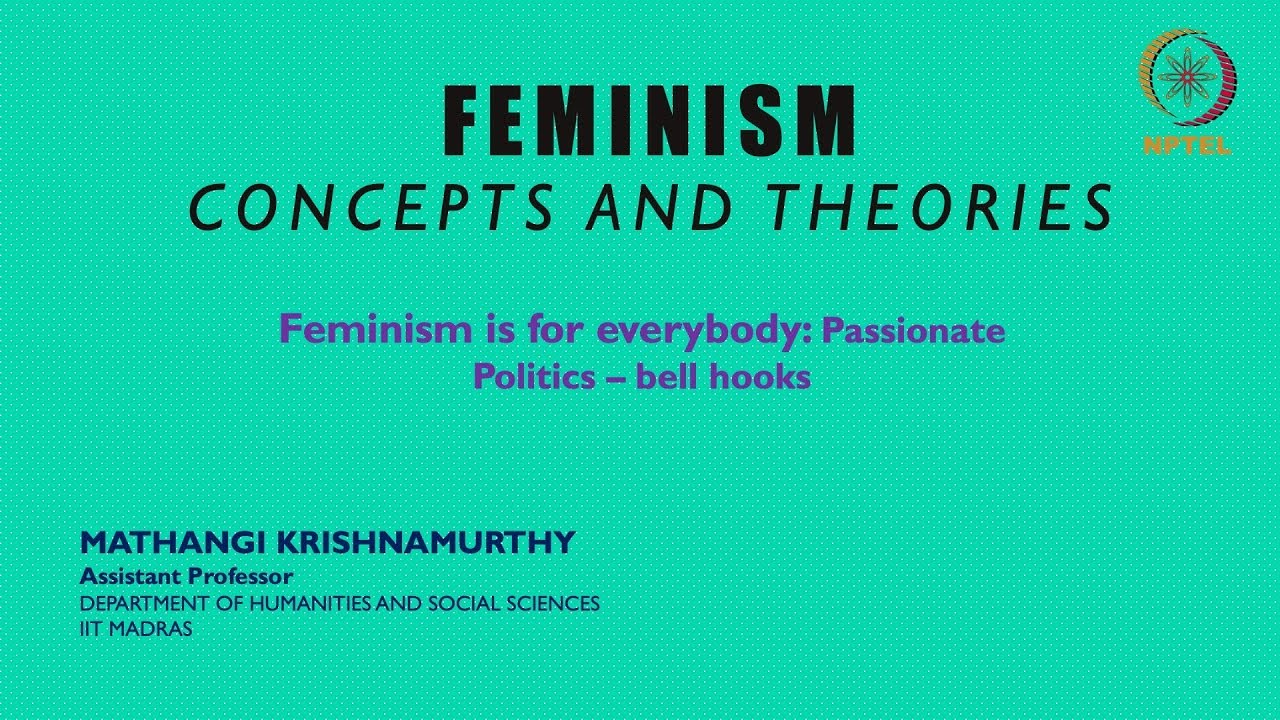 NPTEL

FEMINISM
CONCEPTS AND THEORIES

Feminism is for everybody: Passionate Politics – bell hooks

MATHANGI KRISHNAMURTHY
Assistant Professor
DEPARTMENT OF HUMANITIES AND SOCIAL SCIENCES
IIT MADRAS